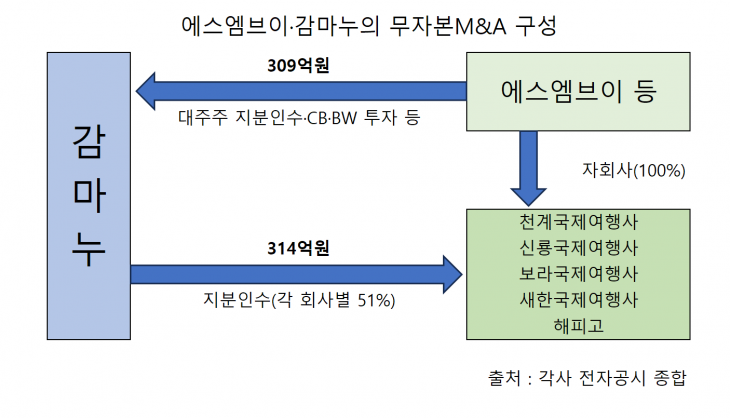 에스엠브이·감마누의 무자본M&A 구성

감마누

309억원

대주주 지분인수·CB·BW 투자 등

에스엠브이 등

자회사(100%)

314억원

지분인수(각 회사별 51%)

천계국제여행사
신룡국제여행사
보라국제여행사
새한국제여행사
해피고

출처 : 각사 전자공시 종합